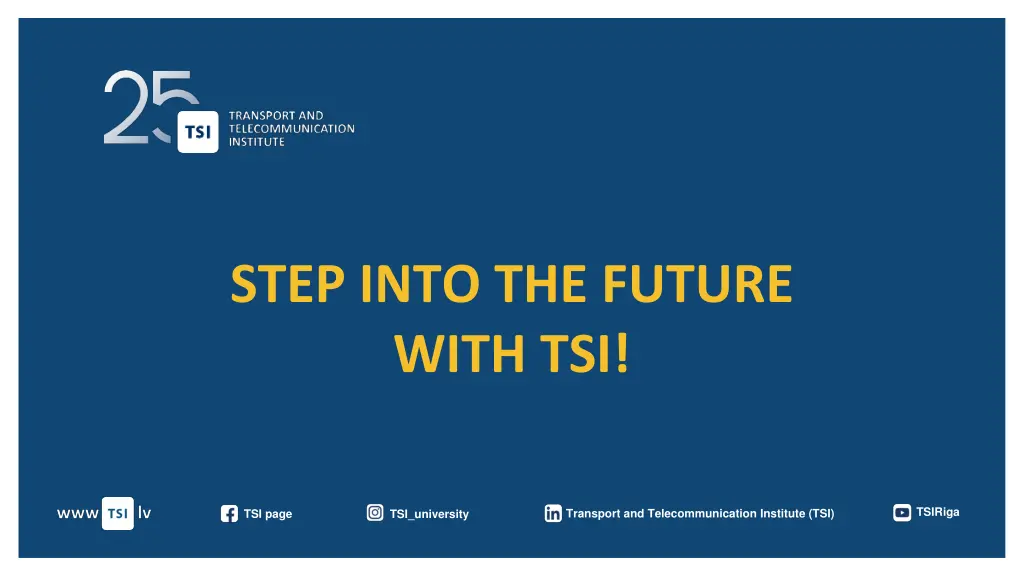 25 TSI TRANSPORT AND TELECOMMUNICATION INSTITUTE

STEP INTO THE FUTURE WITH TSI!

www TSI lv

TSI page

TSI_university

Transport and Telecommunication Institute (TSI)

TSIRiga